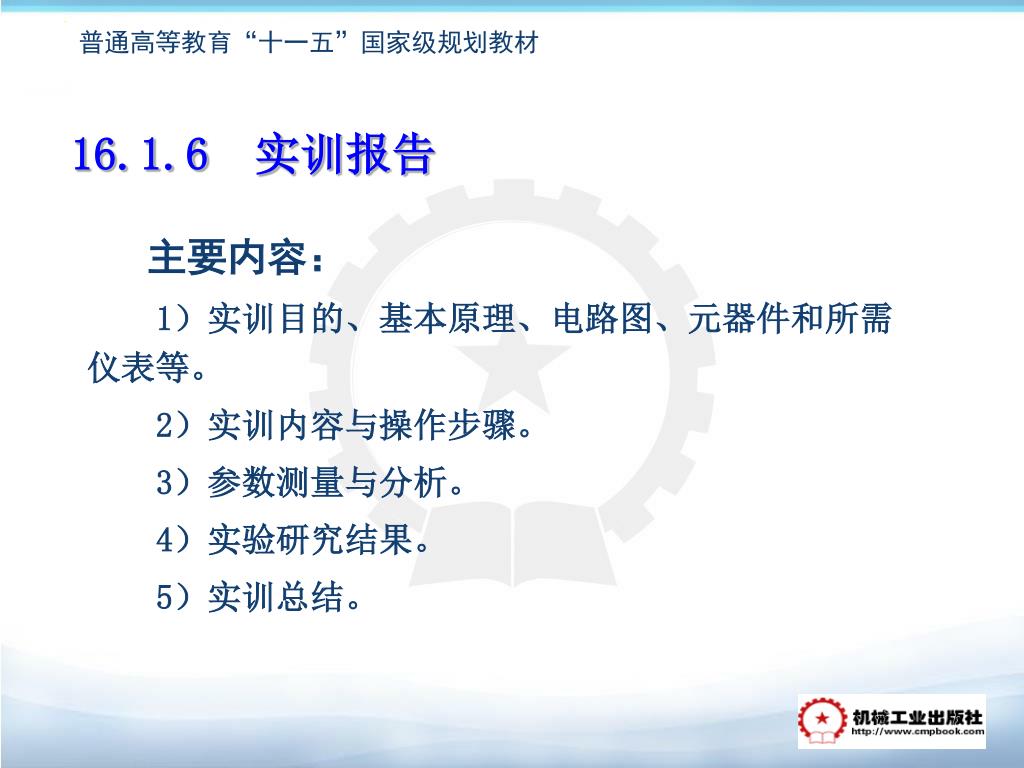 普通高等教育“十一五”国家级规划教材

16.1.6　实训报告

主要内容：

1）实训目的、基本原理、电路图、元器件和所需仪表等。

2）实训内容与操作步骤。

3）参数测量与分析。

4）实验研究结果。

5）实训总结。

机械工业出版社
http://www.cmpbook.com